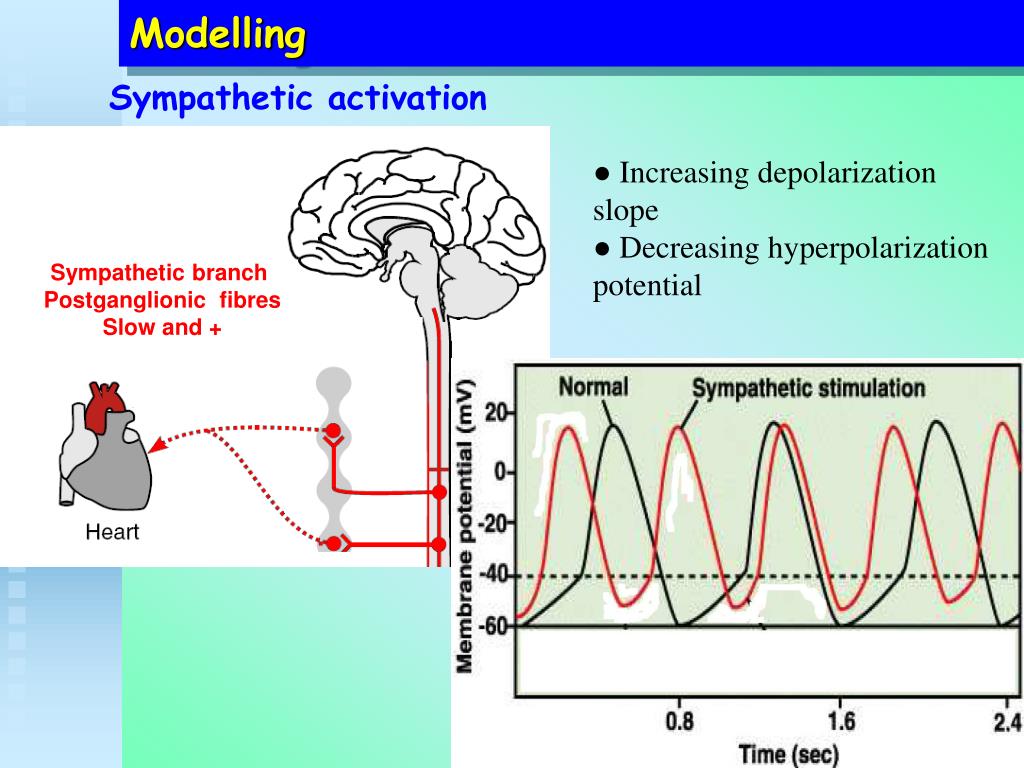 Modelling

Sympathetic activation

● Increasing depolarization slope
● Decreasing hyperpolarization potential

Sympathetic branch
Postganglionic fibres
Slow and +

Heart

Normal

Sympathetic stimulation

Membrane potential (mV)

20

0

-20

-40

-60

0.8

1.6

2.4

Time (sec)